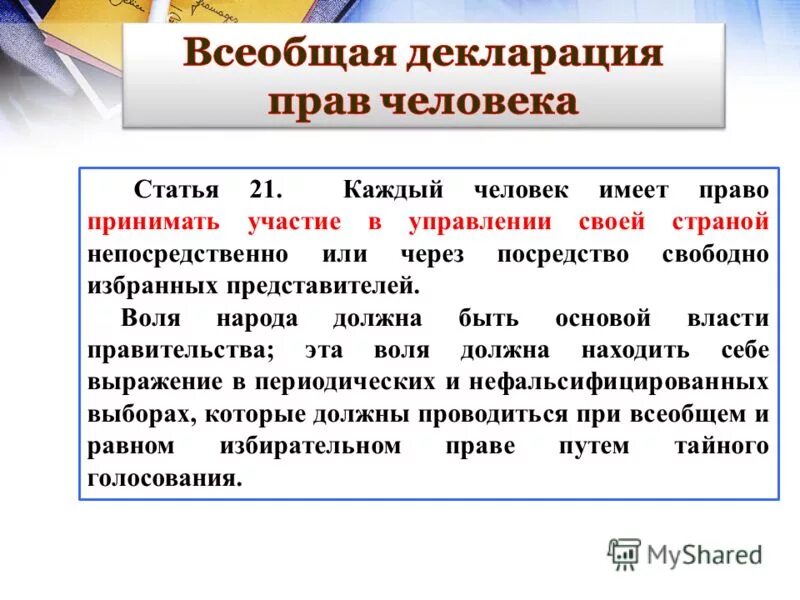 Всеобщая декларация прав человека

Статья 21. Каждый человек имеет право принимать участие в управлении своей страной непосредственно или через посредство свободно избранных представителей.

Воля народа должна быть основой власти правительства; эта воля должна находить себе выражение в периодических и нефальсифицированных выборах, которые должны проводиться при всеобщем и равном избирательном праве путем тайного голосования.

MyShared